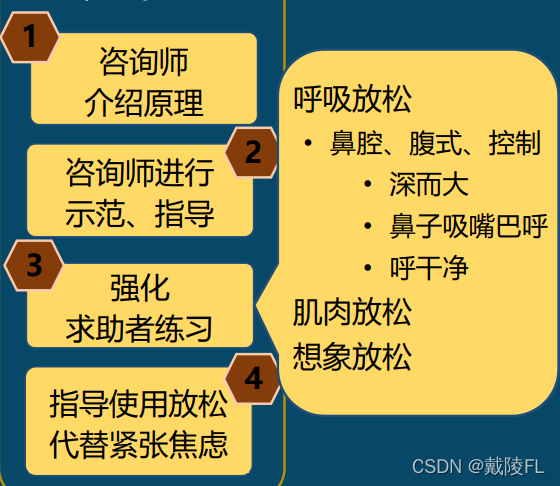 1
咨询师
介绍原理

2
咨询师进行
示范、指导

3
强化
求助者练习

4
指导使用放松
代替紧张焦虑

呼吸放松
• 鼻腔、腹式、控制
• 深而大
• 鼻子吸嘴巴呼
• 呼干净
肌肉放松
想象放松

CSDN @戴陵FL